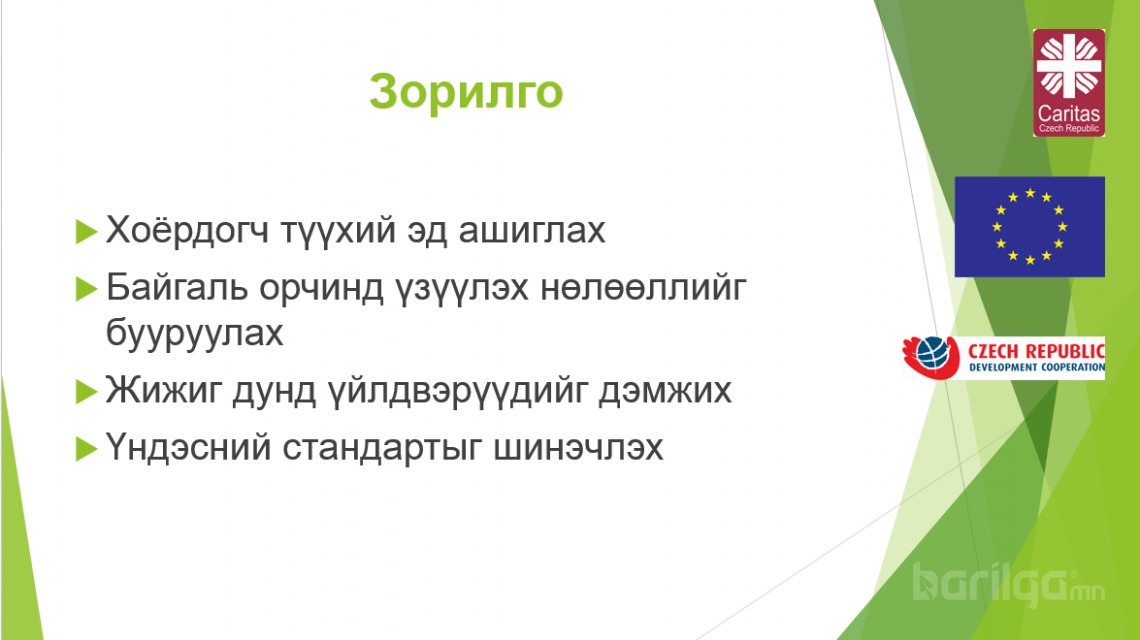 Зорилго

Хоёрдогч түүхий эд ашиглах

Байгаль орчинд үзүүлэх нөлөөллийг бууруулах

Жижиг дунд үйлдвэрүүдийг дэмжих

Үндэсний стандартыг шинэчлэх

Caritas
Czech Republic

CZECH REPUBLIC
DEVELOPMENT COOPERATION

barilga.mn